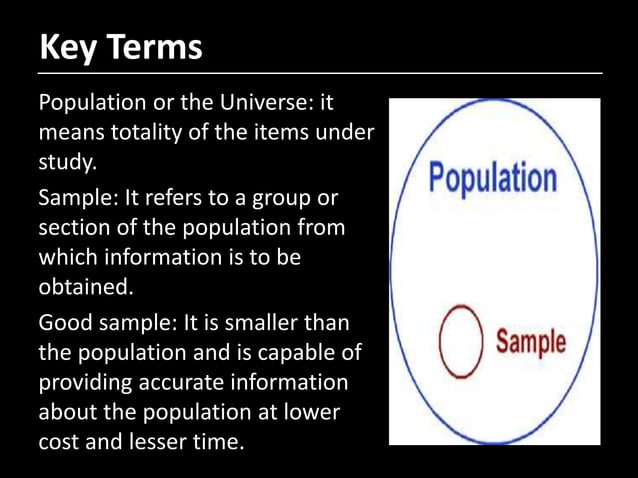 Key Terms

Population or the Universe: it means totality of the items under study.

Sample: It refers to a group or section of the population from which information is to be obtained.

Good sample: It is smaller than the population and is capable of providing accurate information about the population at lower cost and lesser time.

Population

Sample